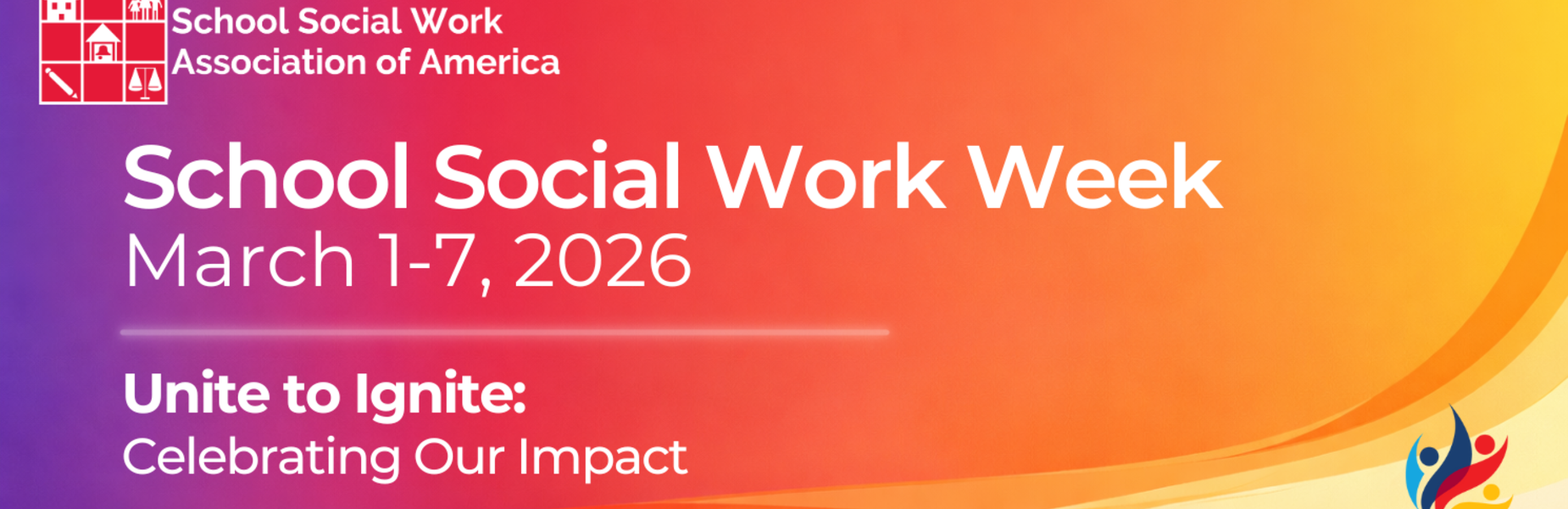 School Social Work Association of America

School Social Work Week
March 1-7, 2026

Unite to Ignite:
Celebrating Our Impact